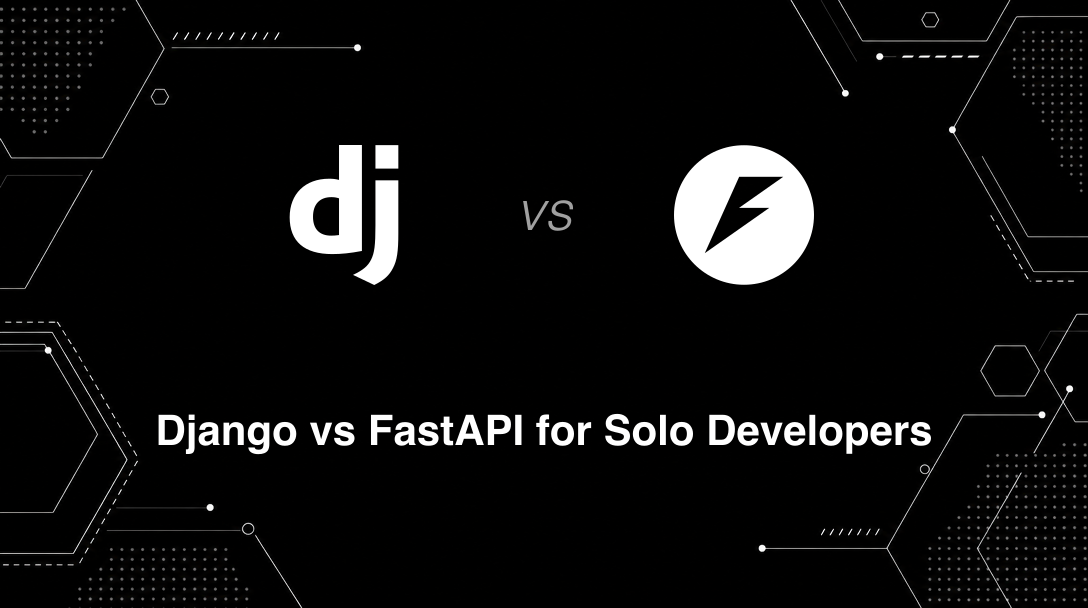 dj

VS

Django vs FastAPI for Solo Developers